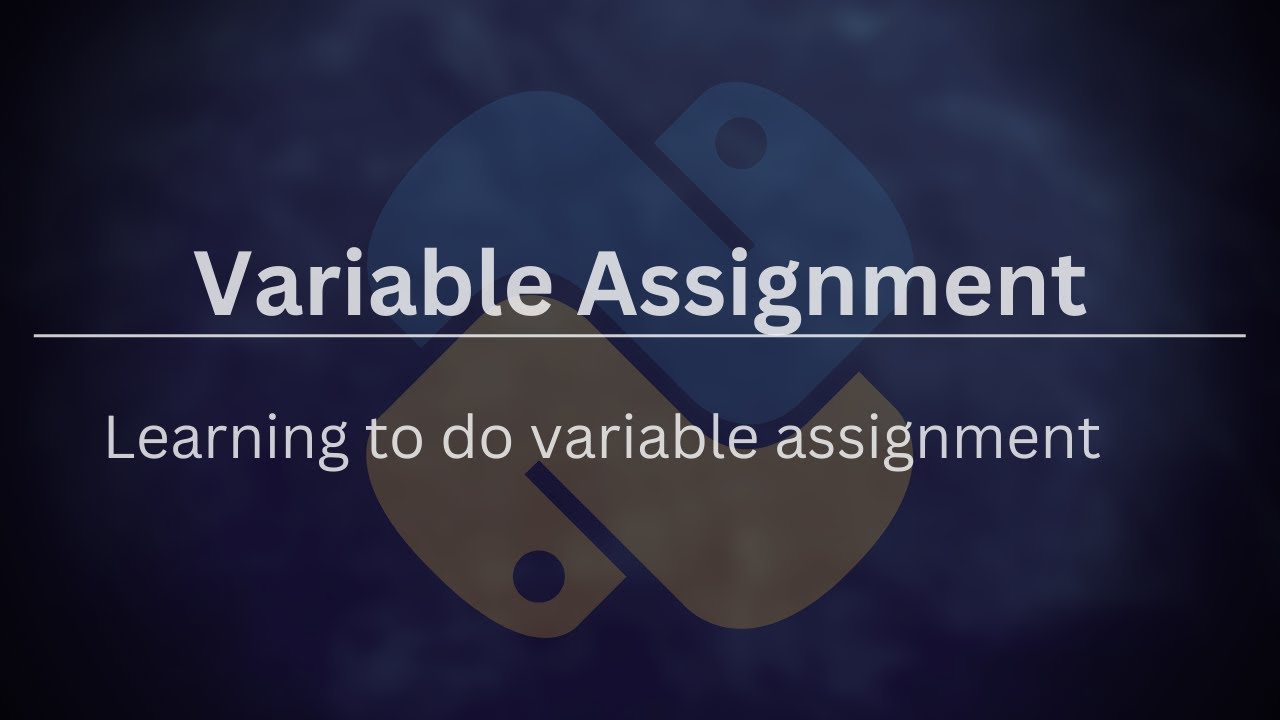 Variable Assignment

Learning to do variable assignment